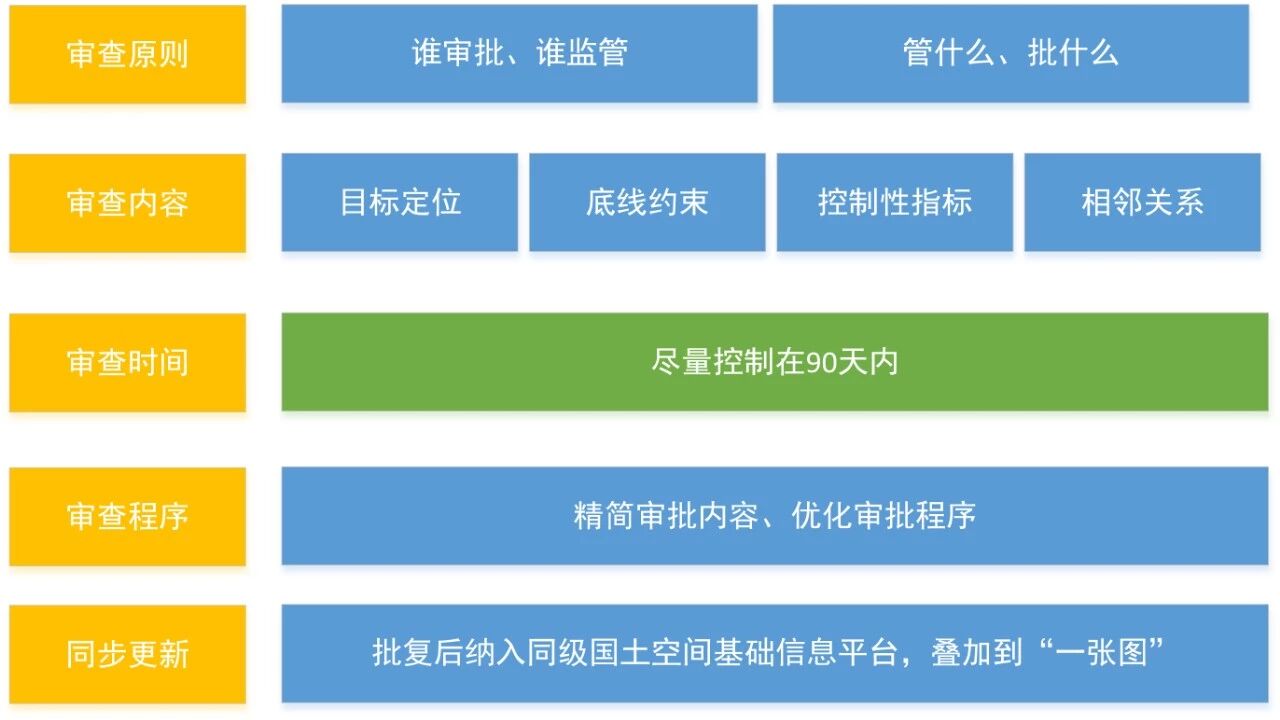 审查原则
谁审批、谁监管
管什么、批什么

审查内容
目标定位
底线约束
控制性指标
相邻关系

审查时间
尽量控制在90天内

审查程序
精简审批内容、优化审批程序

同步更新
批复后纳入同级国土空间基础信息平台，叠加到“一张图”